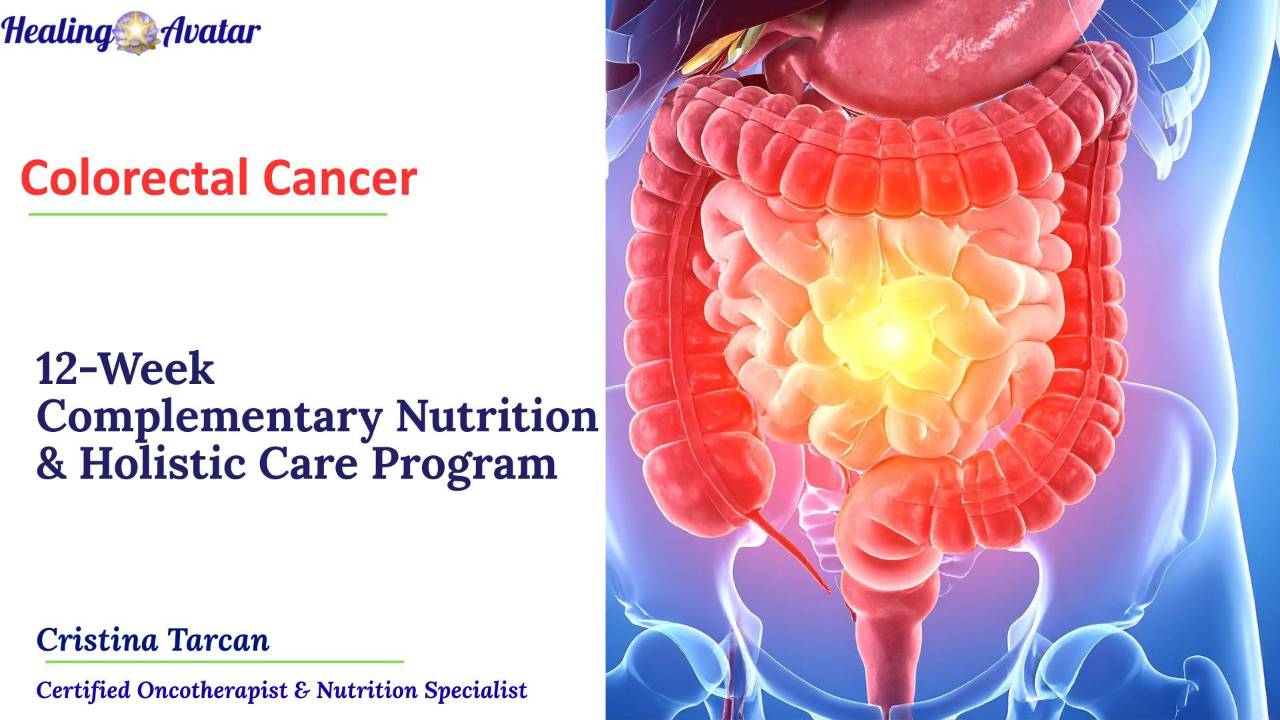 Healing Avatar

Colorectal Cancer

12-Week
Complementary Nutrition
& Holistic Care Program

Cristina Tarcan

Certified Oncotherapist & Nutrition Specialist